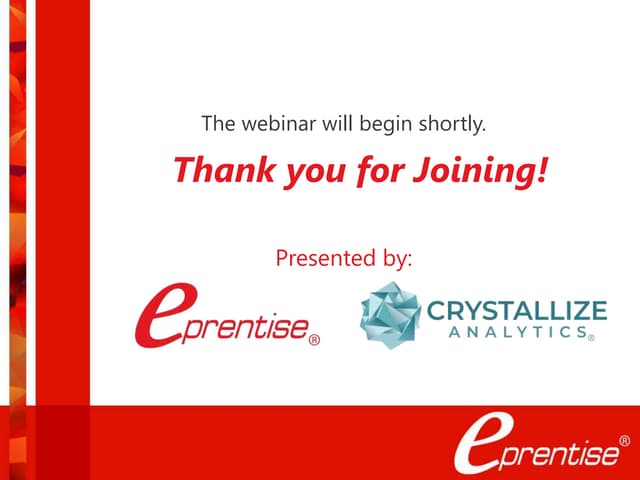 The webinar will begin shortly.

Thank you for Joining!

Presented by:

eprentise®

CRYSTALLIZE ANALYTICS®

eprentise®